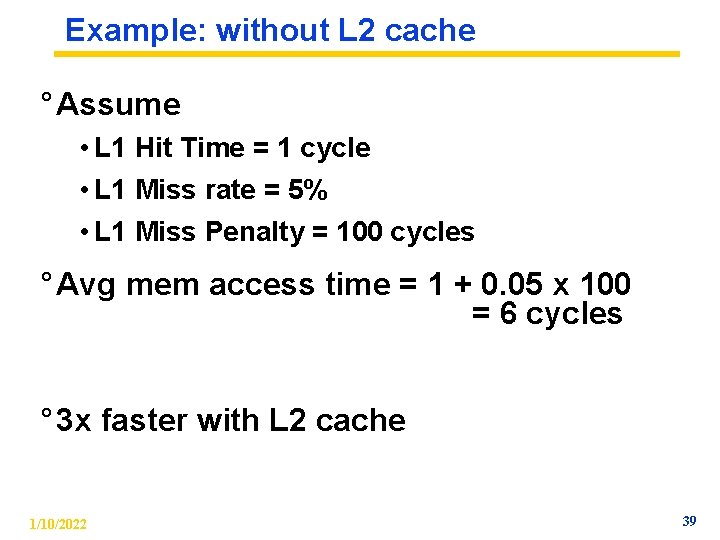 Example: without L2 cache

° Assume

• L1 Hit Time = 1 cycle

• L1 Miss rate = 5%

• L1 Miss Penalty = 100 cycles

° Avg mem access time = 1 + 0.05 x 100
= 6 cycles

° 3x faster with L2 cache

1/10/2022

39